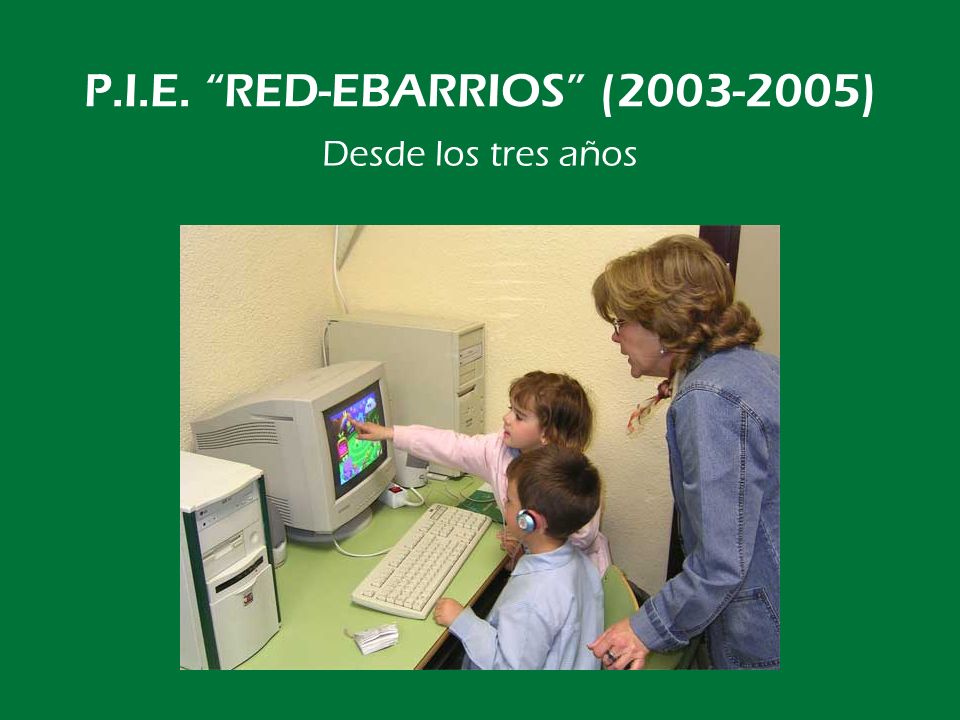 P.I.E. “RED-EBARRIOS” (2003-2005)

Desde los tres años